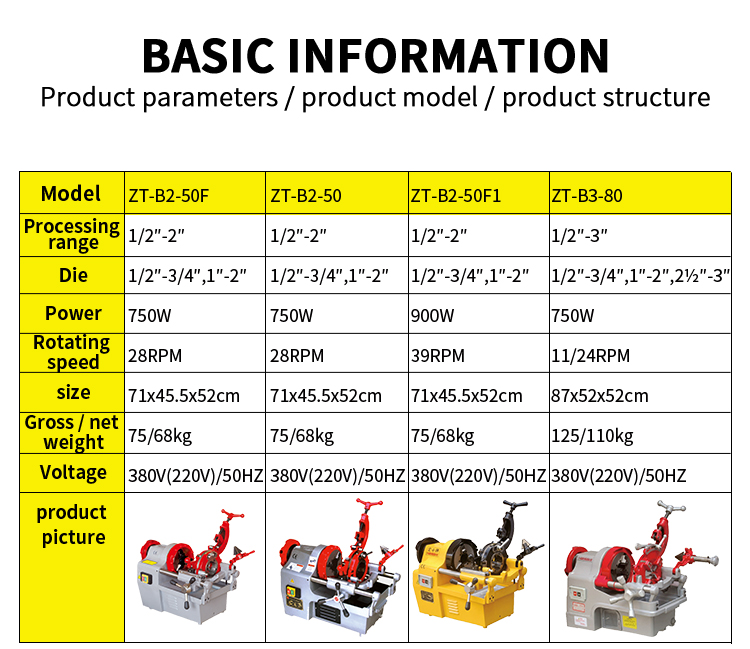 BASIC INFORMATION
Product parameters / product model / product structure

| Model | ZT-B2-50F | ZT-B2-50 | ZT-B2-50F1 | ZT-B3-80 |
|---|---|---|---|---|
| Processing range | 1/2"-2" | 1/2"-2" | 1/2"-2" | 1/2"-3" |
| Die | 1/2"-3/4",1"-2" | 1/2"-3/4",1"-2" | 1/2"-3/4",1"-2" | 1/2"-3/4",1"-2",2½"-3" |
| Power | 750W | 750W | 900W | 750W |
| Rotating speed | 28RPM | 28RPM | 39RPM | 11/24RPM |
| size | 71x45.5x52cm | 71x45.5x52cm | 71x45.5x52cm | 87x52x52cm |
| Gross / net weight | 75/68kg | 75/68kg | 75/68kg | 125/110kg |
| Voltage | 380V(220V)/50HZ | 380V(220V)/50HZ | 380V(220V)/50HZ | 380V(220V)/50HZ |
| product picture | | | | |